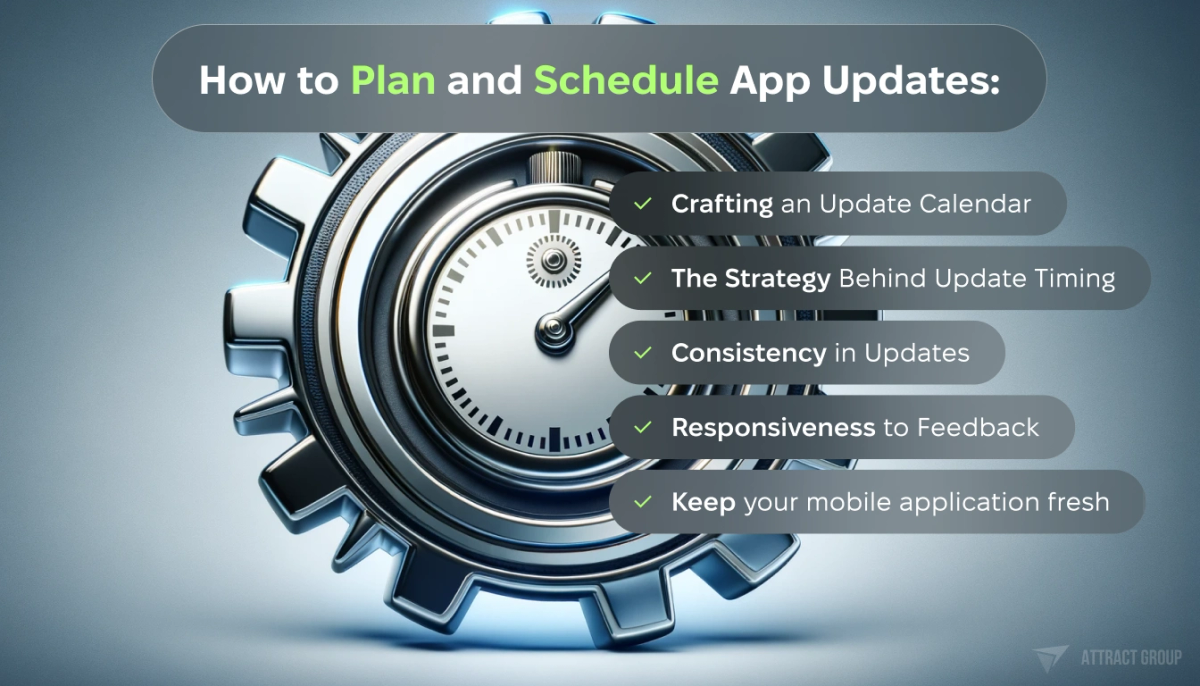 How to Plan and Schedule App Updates:

✓ Crafting an Update Calendar

✓ The Strategy Behind Update Timing

✓ Consistency in Updates

✓ Responsiveness to Feedback

✓ Keep your mobile application fresh

ATTRACT GROUP